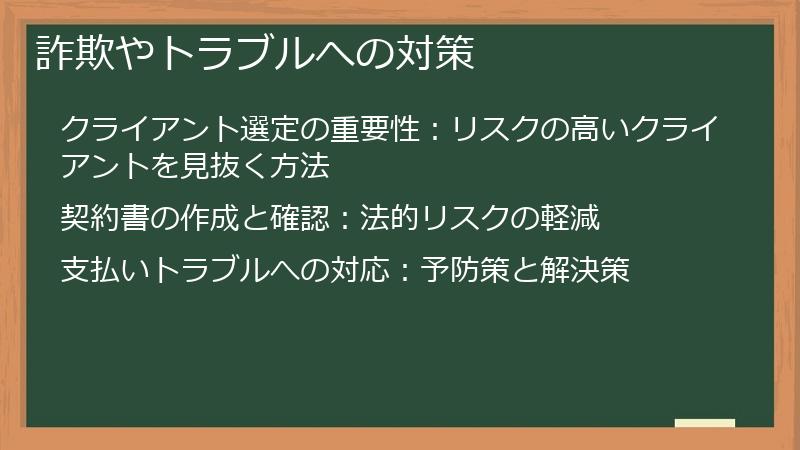 詐欺やトラブルへの対策

クライアント選定の重要性：リスクの高いクライアントを見抜く方法

契約書の作成と確認：法的リスクの軽減

支払いトラブルへの対応：予防策と解決策